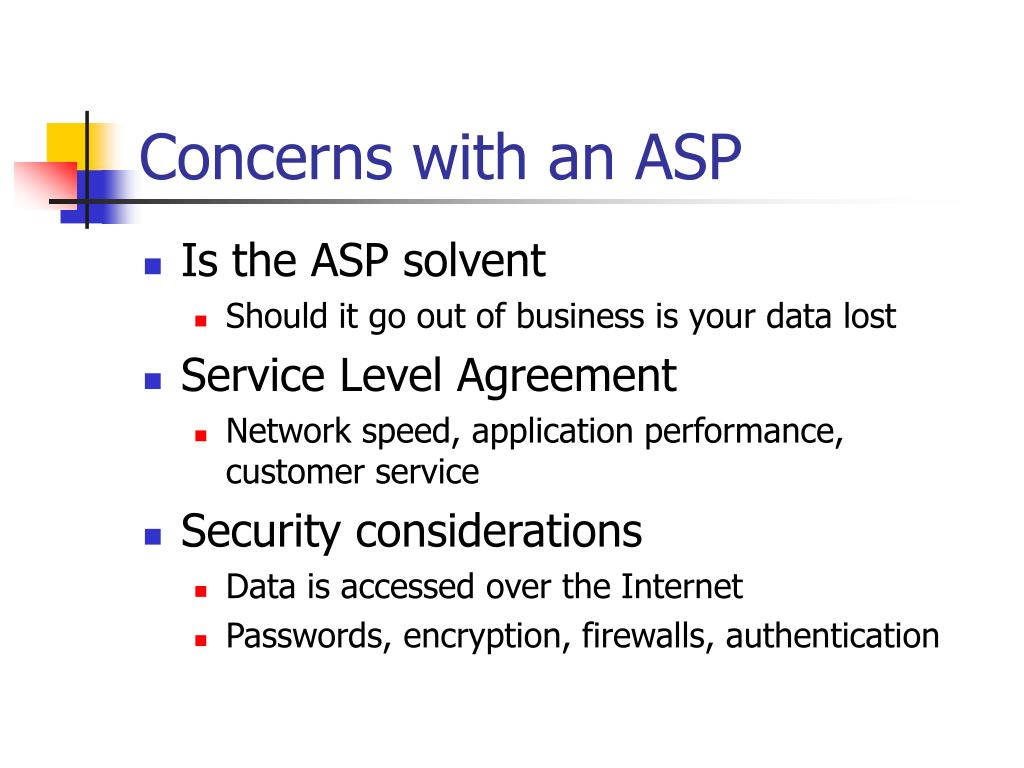 Concerns with an ASP

- Is the ASP solvent
  - Should it go out of business is your data lost
- Service Level Agreement
  - Network speed, application performance, customer service
- Security considerations
  - Data is accessed over the Internet
  - Passwords, encryption, firewalls, authentication